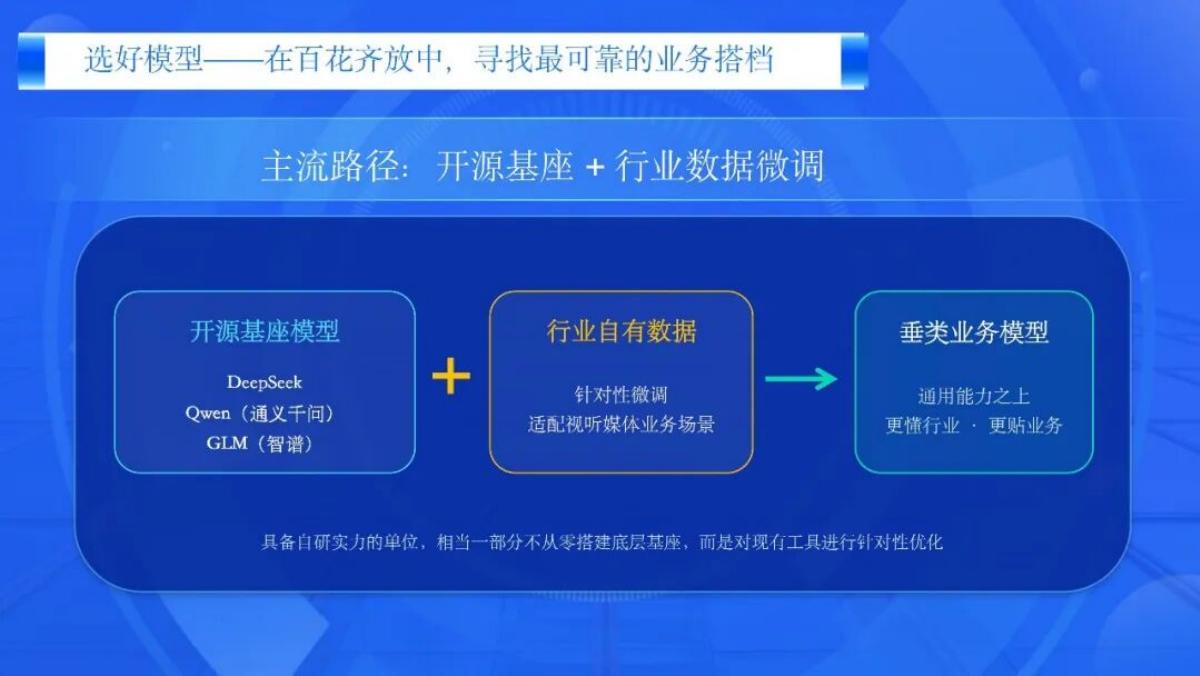 选好模型——在百花齐放中，寻找最可靠的业务搭档

主流路径：开源基座 + 行业数据微调

开源基座模型

DeepSeek
Qwen（通义千问）
GLM（智谱）

+

行业自有数据

针对性微调
适配视听媒体业务场景

垂类业务模型

通用能力之上
更懂行业 · 更贴业务

具备自研实力的单位，相当一部分不从零搭建底层基座，而是对现有工具进行针对性优化